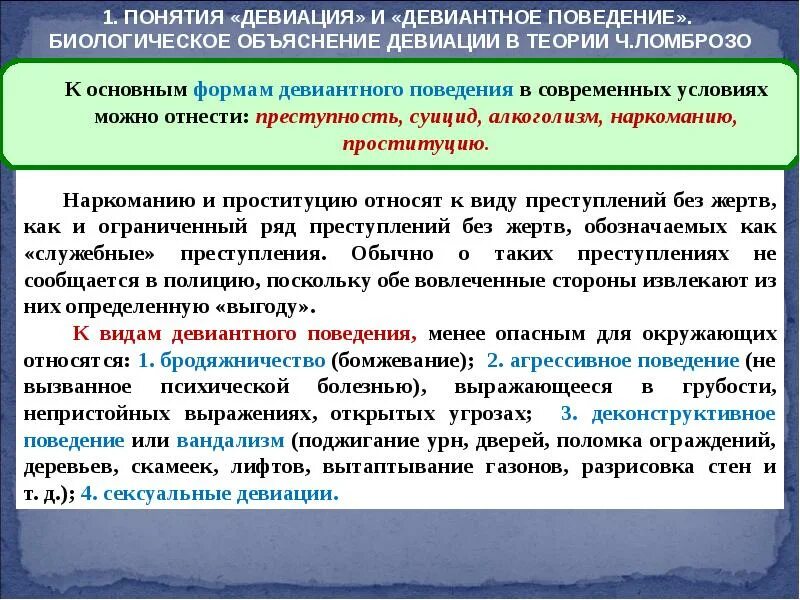 1. ПОНЯТИЯ «ДЕВИАЦИЯ» И «ДЕВИАНТНОЕ ПОВЕДЕНИЕ». БИОЛОГИЧЕСКОЕ ОБЪЯСНЕНИЕ ДЕВИАЦИИ В ТЕОРИИ Ч.ЛОМБРОЗО

К основным формам девиантного поведения в современных условиях можно отнести: преступность, суицид, алкоголизм, наркоманию, проституцию.

Наркоманию и проституцию относят к виду преступлений без жертв, как и ограниченный ряд преступлений без жертв, обозначаемых как «служебные» преступления. Обычно о таких преступлениях не сообщается в полицию, поскольку обе вовлеченные стороны извлекают из них определенную «выгоду».

К видам девиантного поведения, менее опасным для окружающих относятся: 1. бродяжничество (бомжевание); 2. агрессивное поведение (не вызванное психической болезнью), выражающееся в грубости, непристойных выражениях, открытых угрозах; 3. деконструктивное поведение или вандализм (поджигание урн, дверей, поломка ограждений, деревьев, скамеек, лифтов, вытаптывание газонов, разрисовка стен и т. д.); 4. сексуальные девиации.